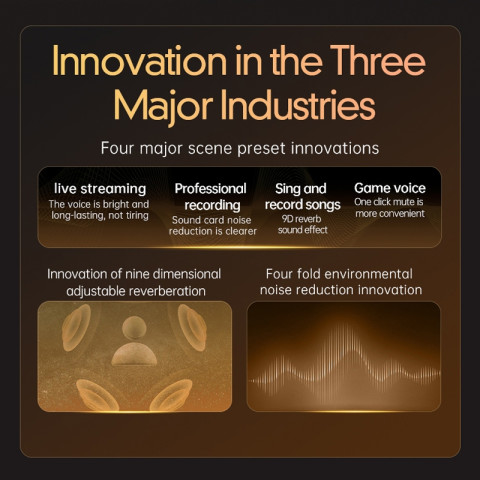 Innovation in the Three Major Industries

Four major scene preset innovations

live streaming
The voice is bright and long-lasting, not tiring

Professional recording
Sound card noise reduction is clearer

Sing and record songs
9D reverb sound effect

Game voice
One click mute is more convenient

Innovation of nine dimensional adjustable reverberation

Four fold environmental noise reduction innovation